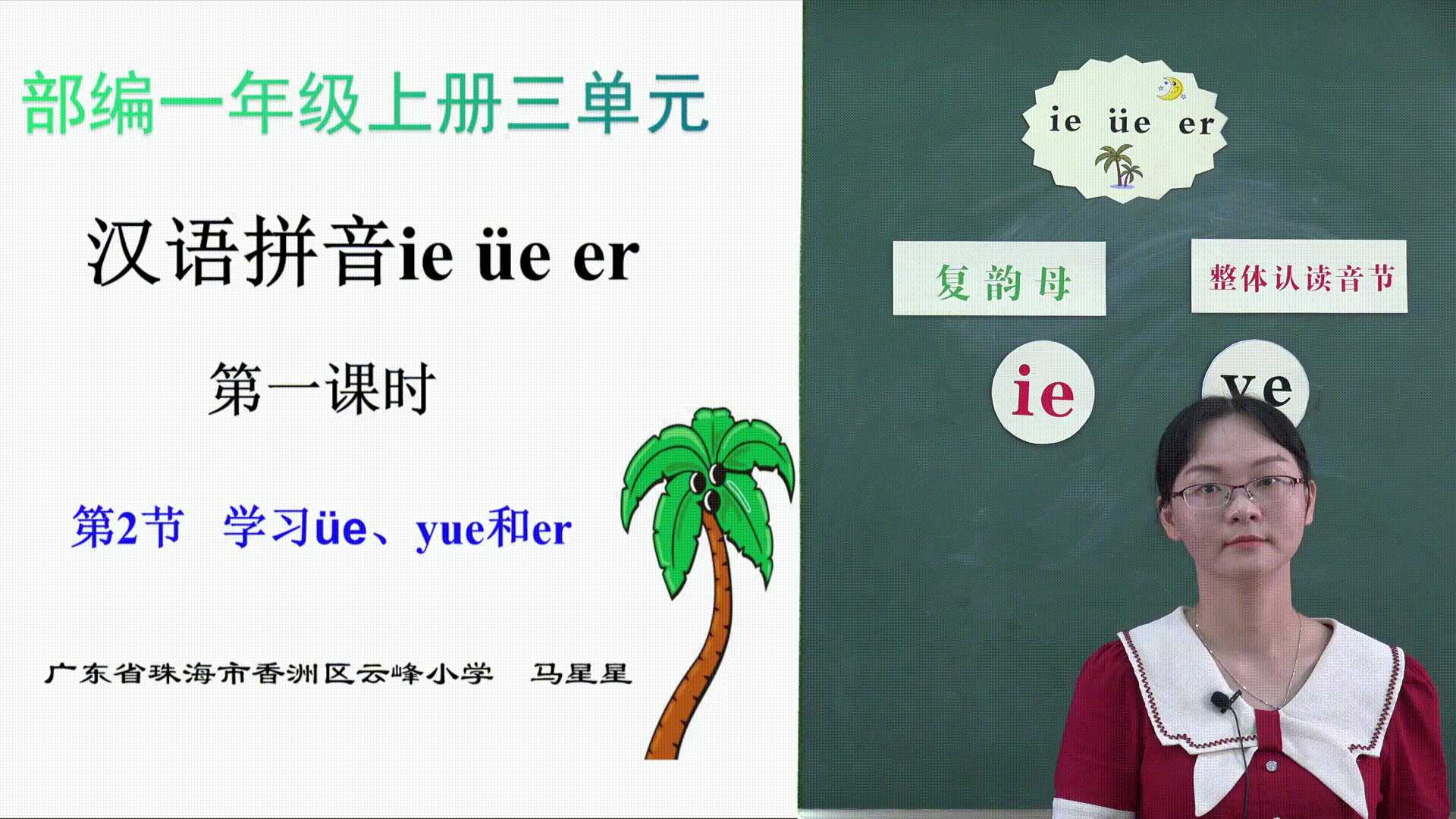 部编一年级上册三单元

汉语拼音ie üe er

第一课时

第2节　学习üe、yue和er

广东省珠海市香洲区云峰小学　马星星

ie　üe　er

复韵母

整体认读音节

ie

ye